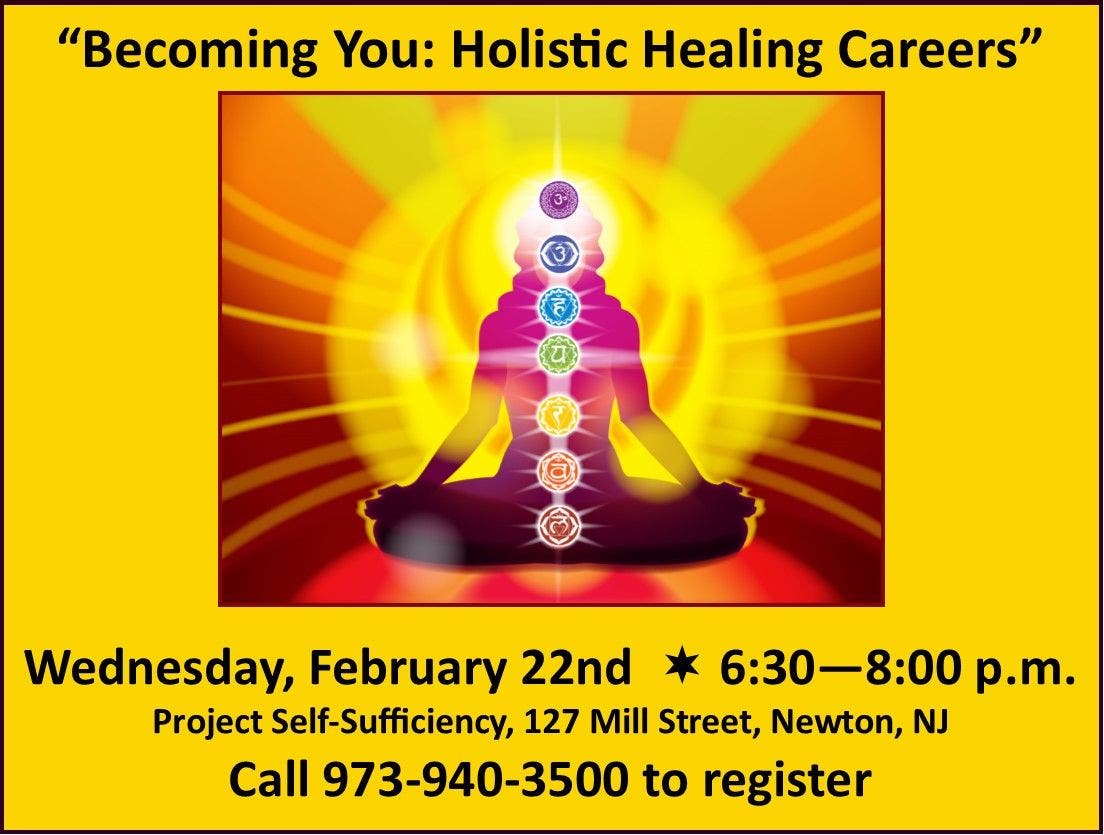 “Becoming You: Holistic Healing Careers”

Wednesday, February 22nd ✶ 6:30—8:00 p.m.

Project Self-Sufficiency, 127 Mill Street, Newton, NJ

Call 973-940-3500 to register